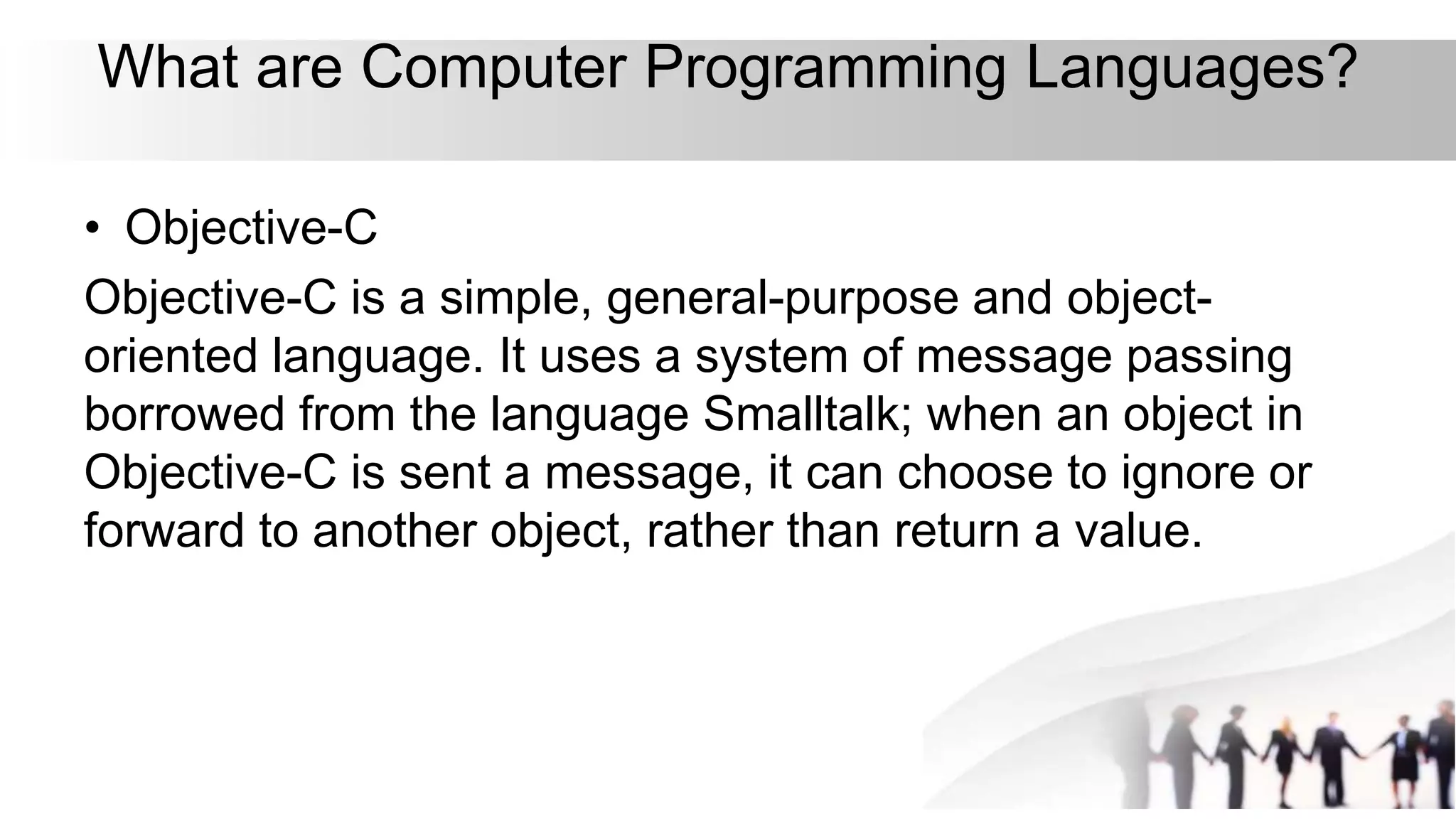 What are Computer Programming Languages?

• Objective-C

Objective-C is a simple, general-purpose and object-oriented language. It uses a system of message passing borrowed from the language Smalltalk; when an object in Objective-C is sent a message, it can choose to ignore or forward to another object, rather than return a value.